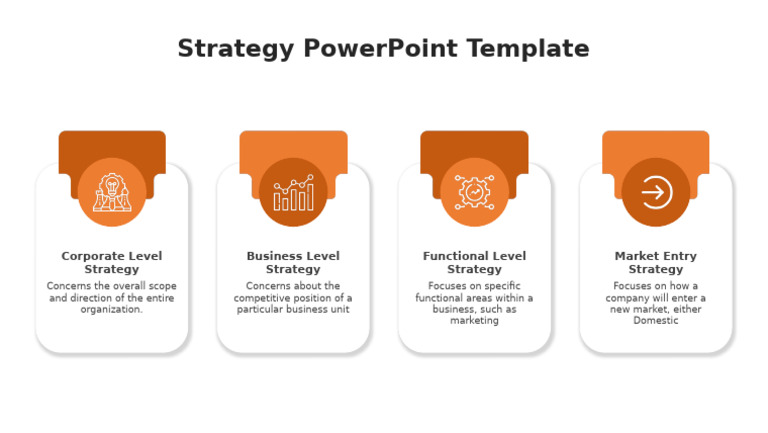 Strategy PowerPoint Template

Corporate Level Strategy
Concerns the overall scope and direction of the entire organization.

Business Level Strategy
Concerns about the competitive position of a particular business unit

Functional Level Strategy
Focuses on specific functional areas within a business, such as marketing

Market Entry Strategy
Focuses on how a company will enter a new market, either Domestic